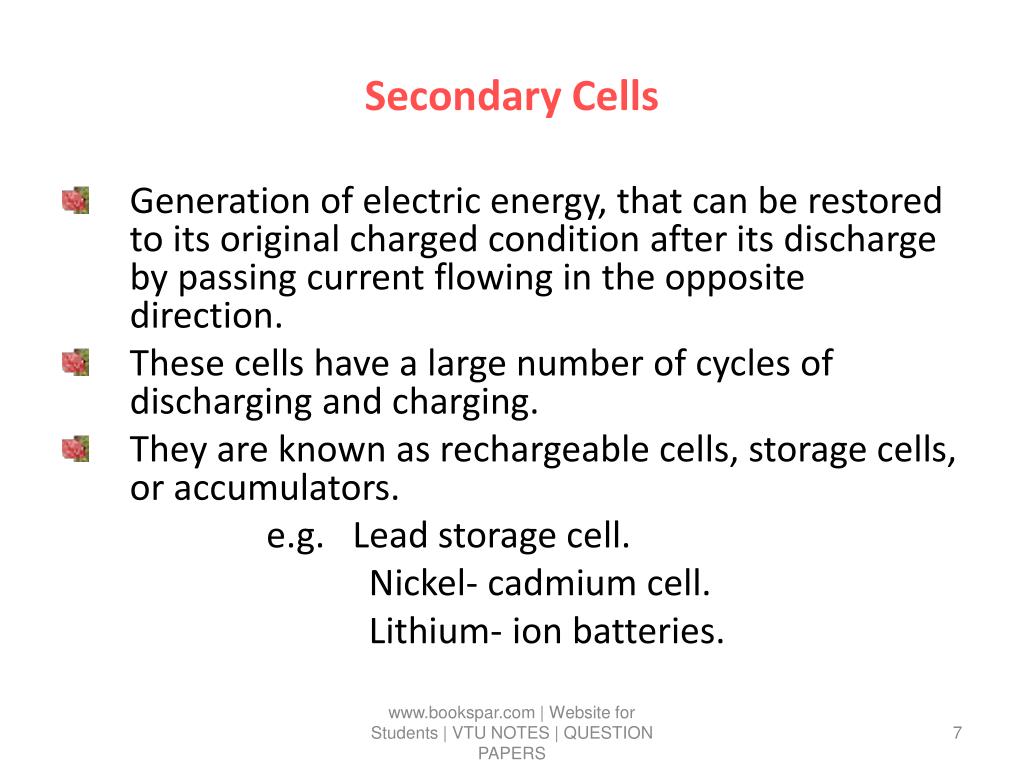 Secondary Cells

Generation of electric energy, that can be restored to its original charged condition after its discharge by passing current flowing in the opposite direction.

These cells have a large number of cycles of discharging and charging.

They are known as rechargeable cells, storage cells, or accumulators.

e.g. Lead storage cell.
Nickel- cadmium cell.
Lithium- ion batteries.

www.bookspar.com | Website for Students | VTU NOTES | QUESTION PAPERS

7